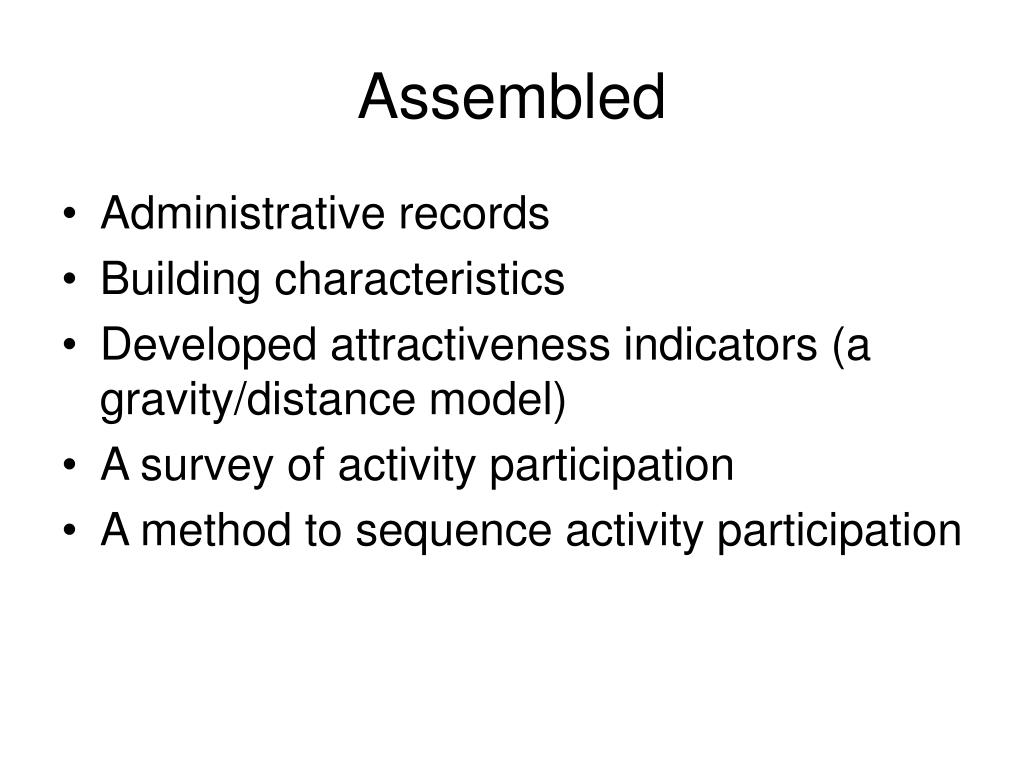 Assembled

• Administrative records
• Building characteristics
• Developed attractiveness indicators (a gravity/distance model)
• A survey of activity participation
• A method to sequence activity participation